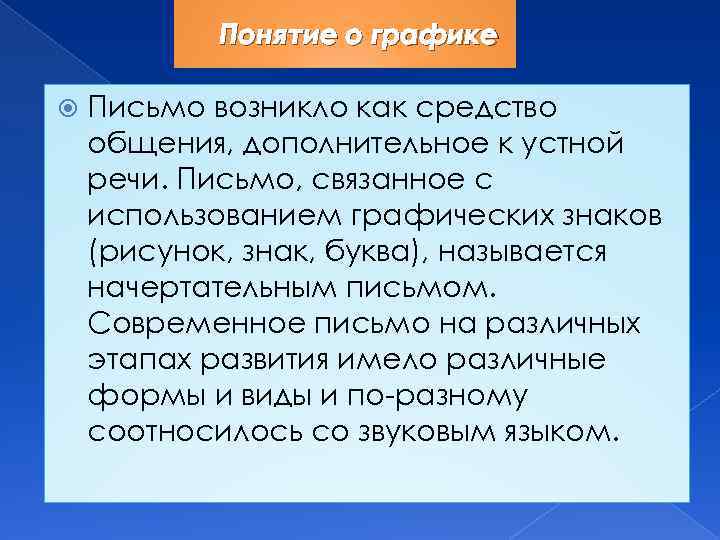 Понятие о графике

Письмо возникло как средство общения, дополнительное к устной речи. Письмо, связанное с использованием графических знаков (рисунок, знак, буква), называется начертательным письмом. Современное письмо на различных этапах развития имело различные формы и виды и по-разному соотносилось со звуковым языком.